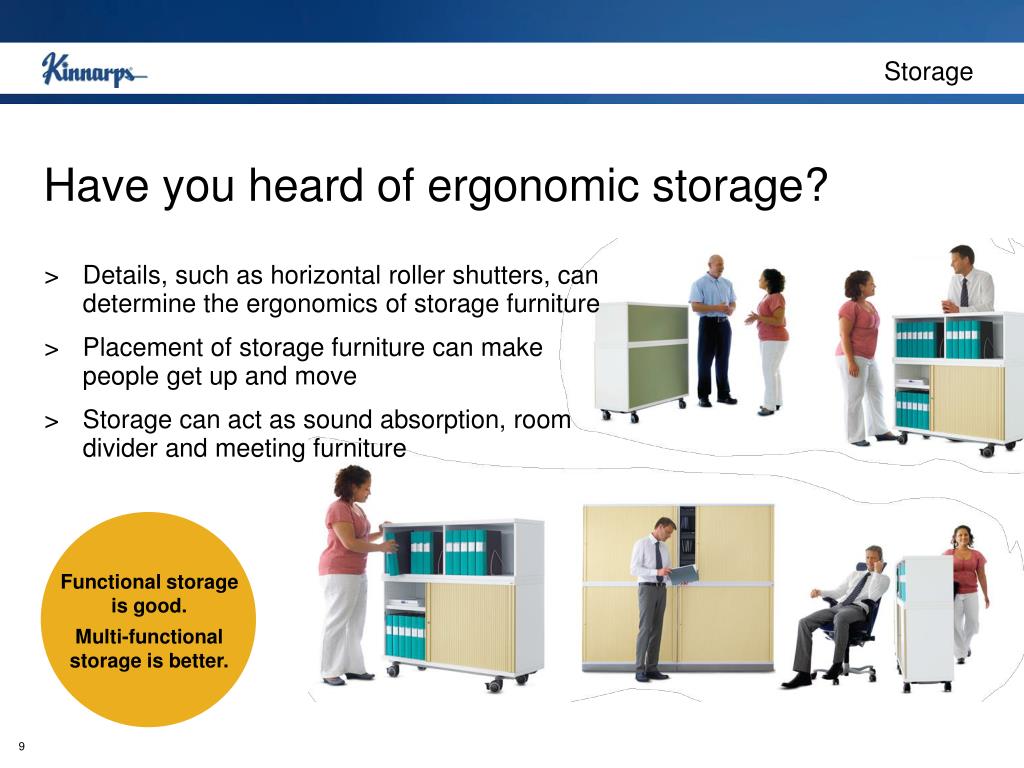 Kinnarps

Storage

Have you heard of ergonomic storage?

> Details, such as horizontal roller shutters, can determine the ergonomics of storage furniture

> Placement of storage furniture can make people get up and move

> Storage can act as sound absorption, room divider and meeting furniture

Functional storage is good.

Multi-functional storage is better.

9